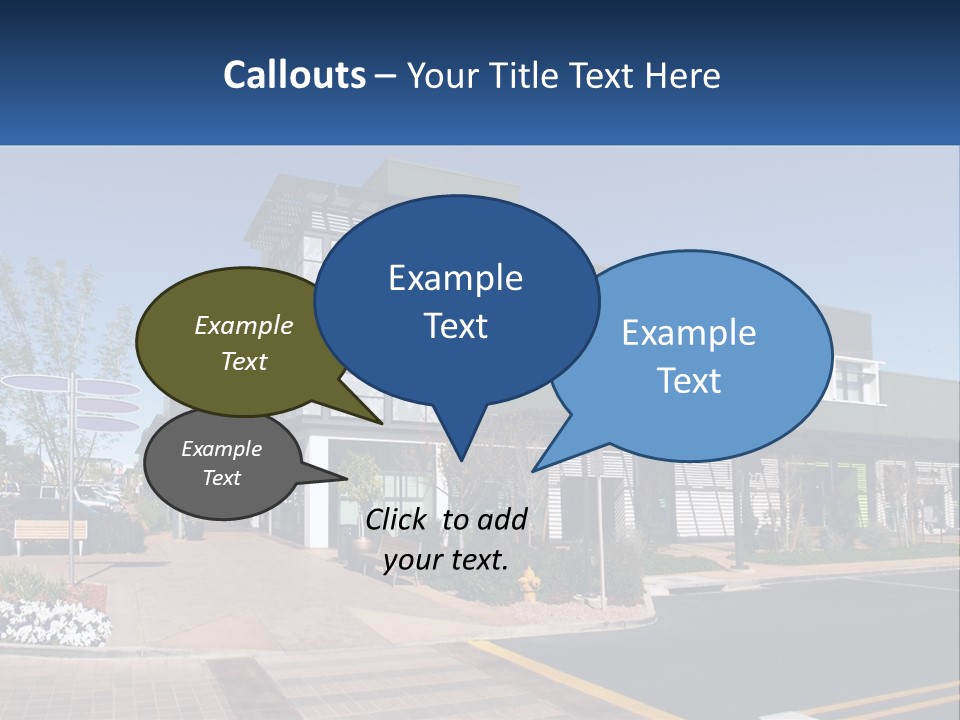 Callouts – Your Title Text Here

Example Text

Example Text

Example Text

Example Text

Click to add your text.